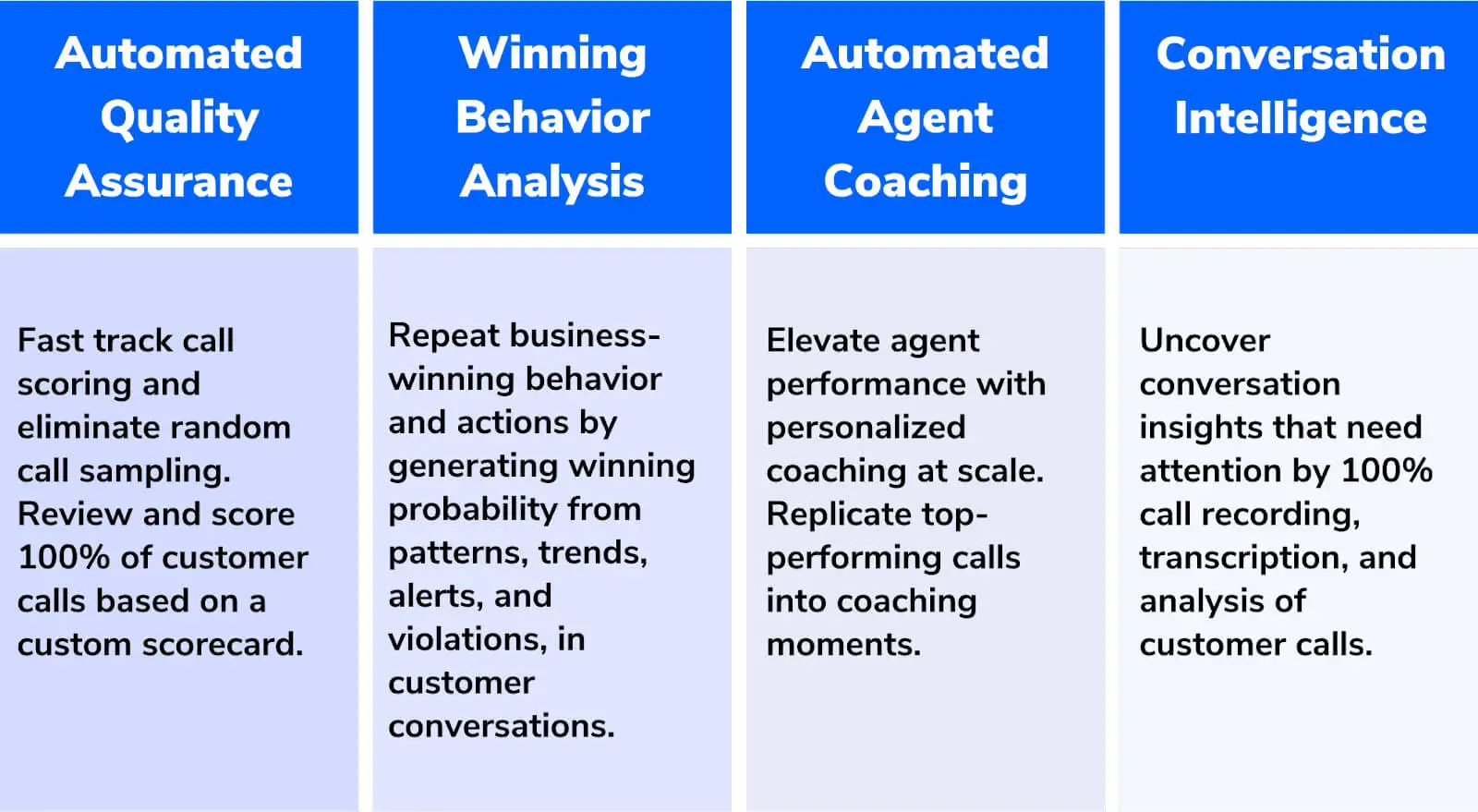 | Automated Quality Assurance | Winning Behavior Analysis | Automated Agent Coaching | Conversation Intelligence |
|---|---|---|---|
| Fast track call scoring and eliminate random call sampling. Review and score 100% of customer calls based on a custom scorecard. | Repeat business-winning behavior and actions by generating winning probability from patterns, trends, alerts, and violations, in customer conversations. | Elevate agent performance with personalized coaching at scale. Replicate top-performing calls into coaching moments. | Uncover conversation insights that need attention by 100% call recording, transcription, and analysis of customer calls. |